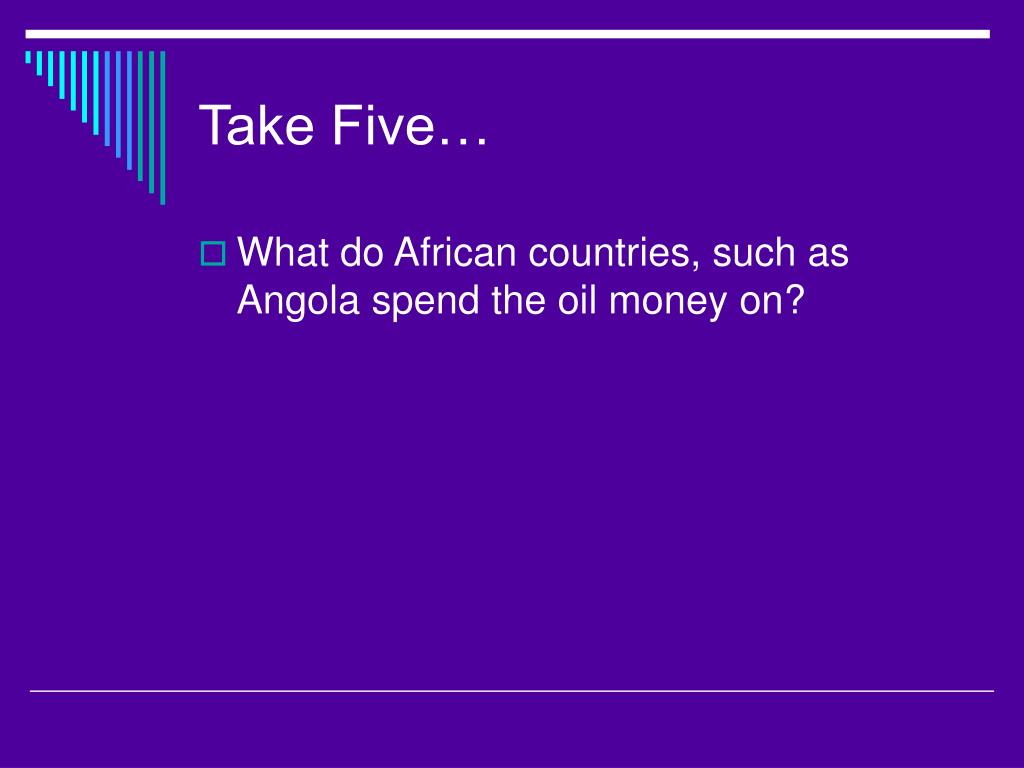 Take Five…

What do African countries, such as Angola spend the oil money on?